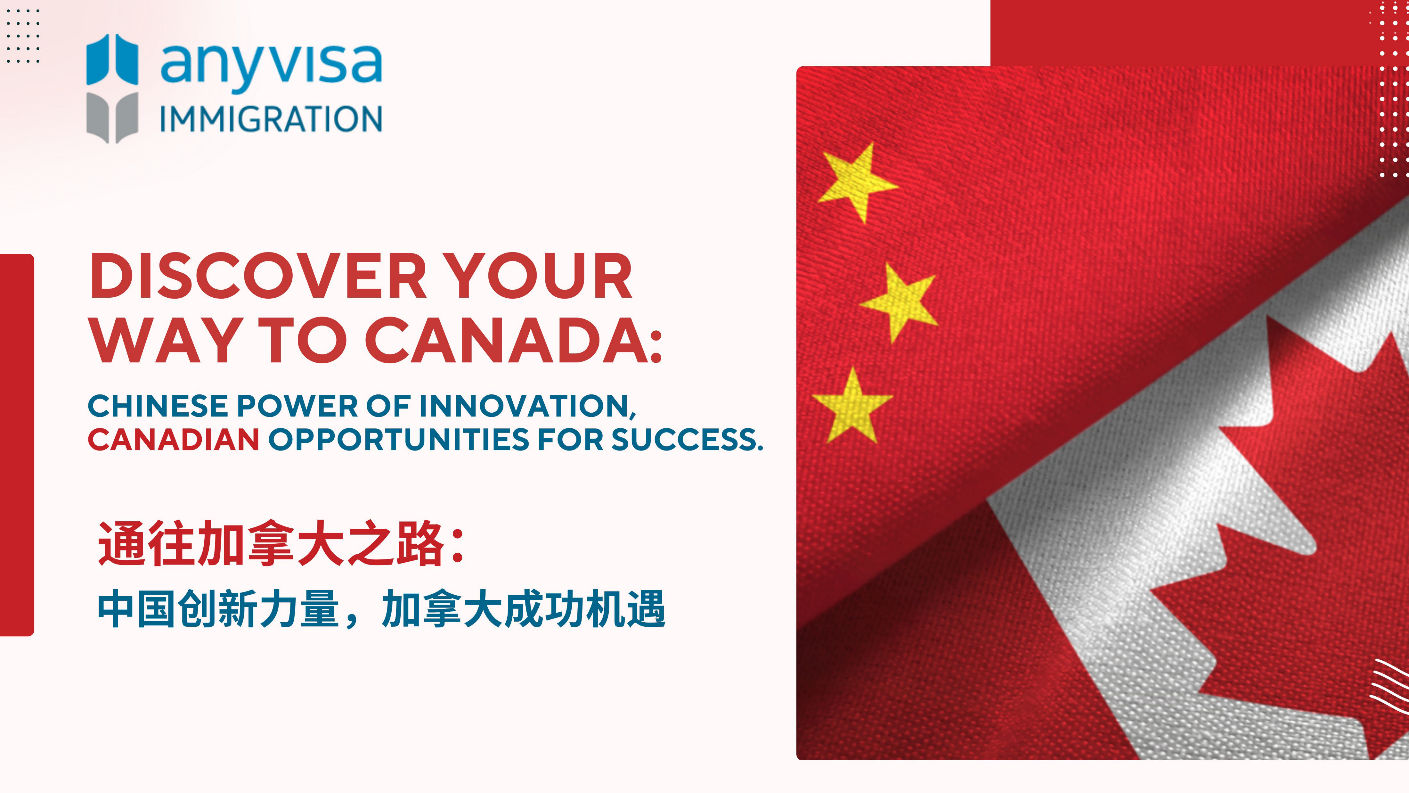 anyvisa
IMMIGRATION

DISCOVER YOUR WAY TO CANADA:

CHINESE POWER OF INNOVATION, CANADIAN OPPORTUNITIES FOR SUCCESS.

通往加拿大之路：

中国创新力量，加拿大成功机遇